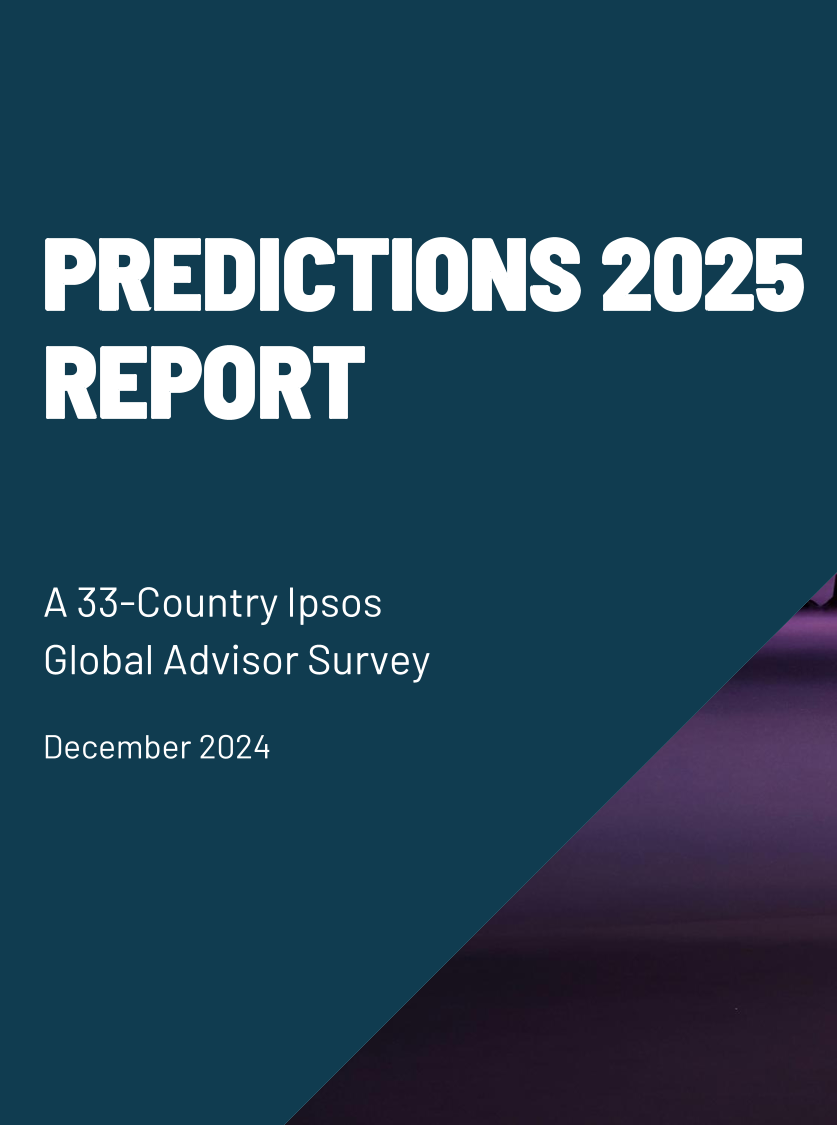 PREDICTIONS 2025 REPORT

A 33-Country Ipsos Global Advisor Survey

December 2024